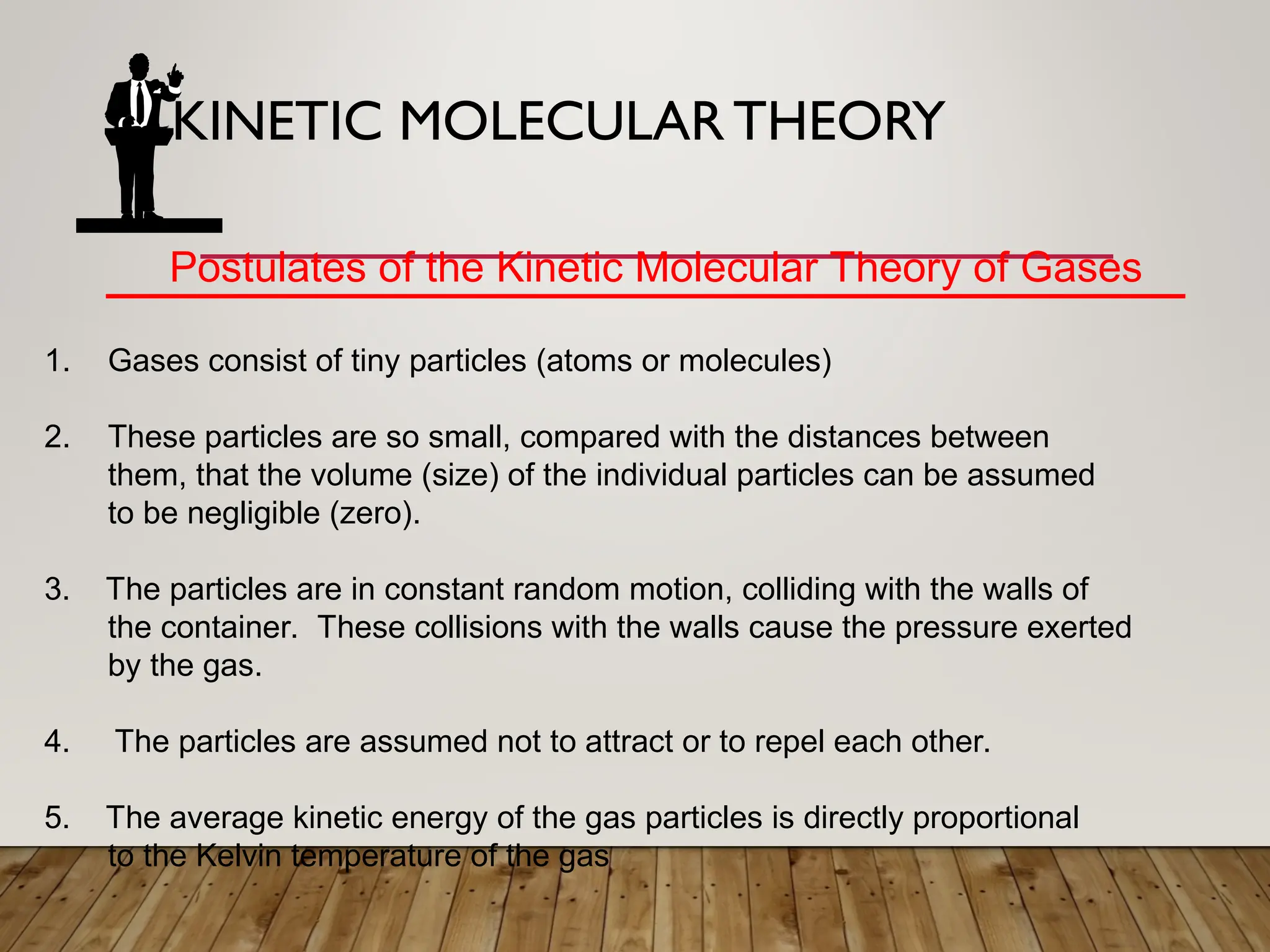 KINETIC MOLECULAR THEORY

Postulates of the Kinetic Molecular Theory of Gases

1. Gases consist of tiny particles (atoms or molecules)

2. These particles are so small, compared with the distances between them, that the volume (size) of the individual particles can be assumed to be negligible (zero).

3. The particles are in constant random motion, colliding with the walls of the container. These collisions with the walls cause the pressure exerted by the gas.

4. The particles are assumed not to attract or to repel each other.

5. The average kinetic energy of the gas particles is directly proportional to the Kelvin temperature of the gas